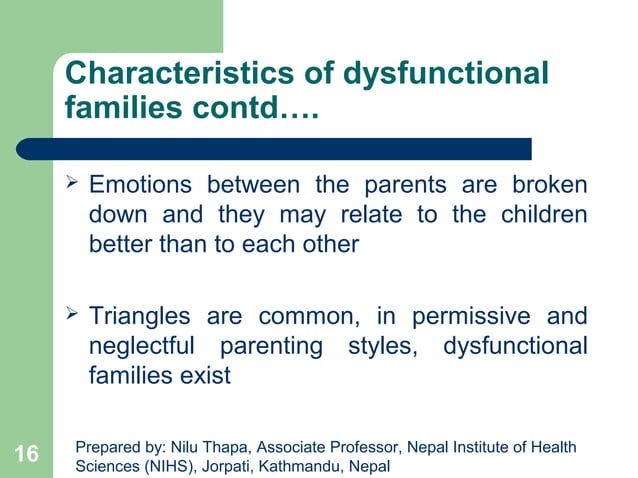 Characteristics of dysfunctional families contd….

➢ Emotions between the parents are broken down and they may relate to the children better than to each other

➢ Triangles are common, in permissive and neglectful parenting styles, dysfunctional families exist

16

Prepared by: Nilu Thapa, Associate Professor, Nepal Institute of Health Sciences (NIHS), Jorpati, Kathmandu, Nepal